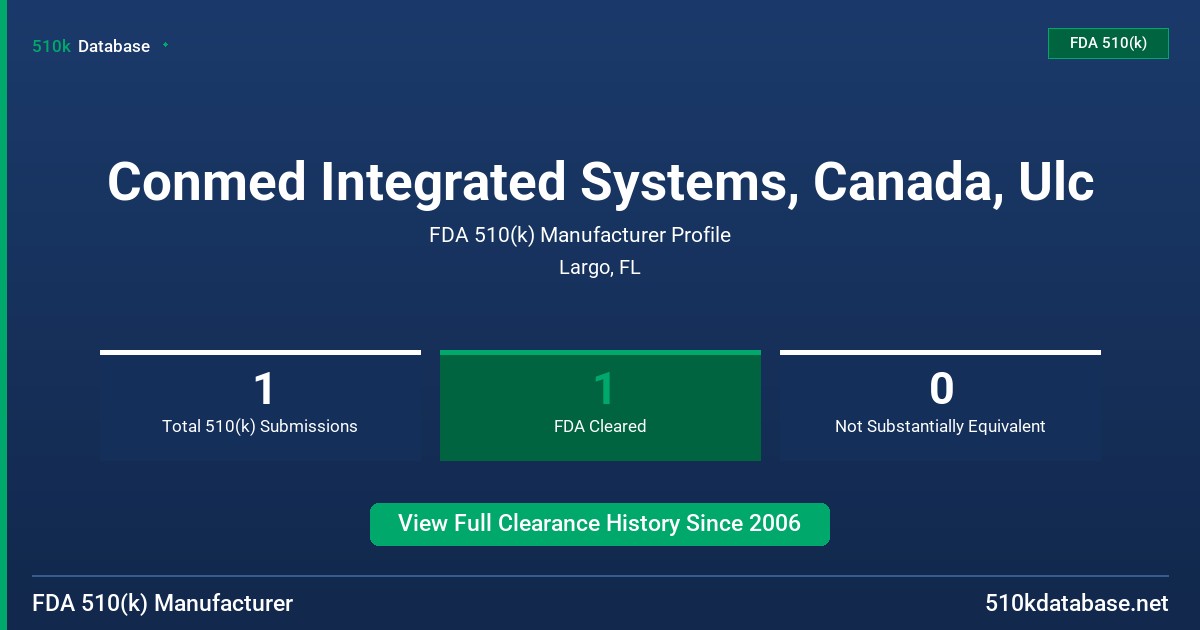 510k Database

FDA 510(k)

Conmed Integrated Systems, Canada, Ulc

FDA 510(k) Manufacturer Profile

Largo, FL

1
Total 510(k) Submissions

1
FDA Cleared

0
Not Substantially Equivalent

View Full Clearance History Since 2006

FDA 510(k) Manufacturer

510kdatabase.net